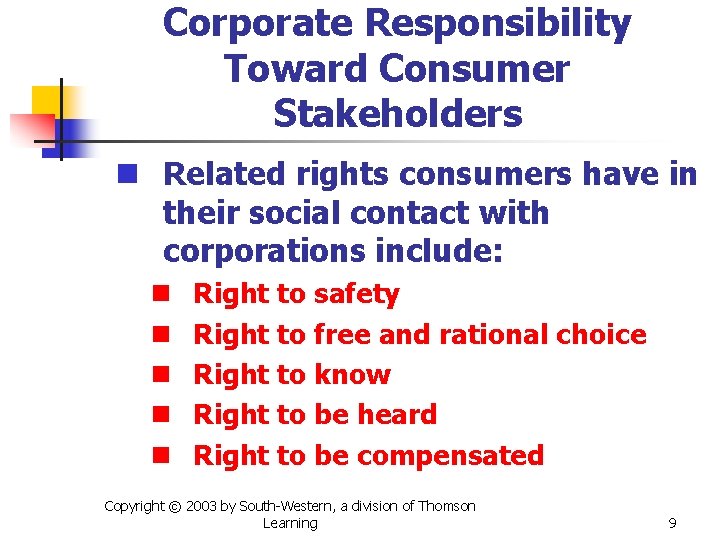 Corporate Responsibility Toward Consumer Stakeholders

Related rights consumers have in their social contact with corporations include:

Right to safety
Right to free and rational choice
Right to know
Right to be heard
Right to be compensated

Copyright © 2003 by South-Western, a division of Thomson Learning

9